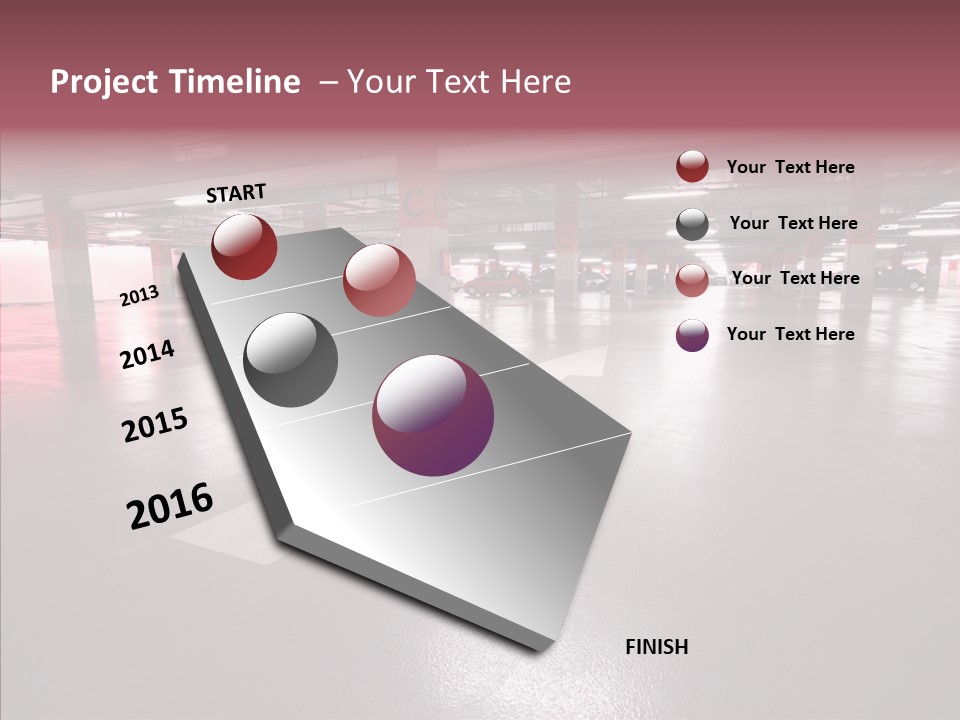 Project Timeline – Your Text Here

START

2013

2014

2015

2016

FINISH

Your Text Here

Your Text Here

Your Text Here

Your Text Here